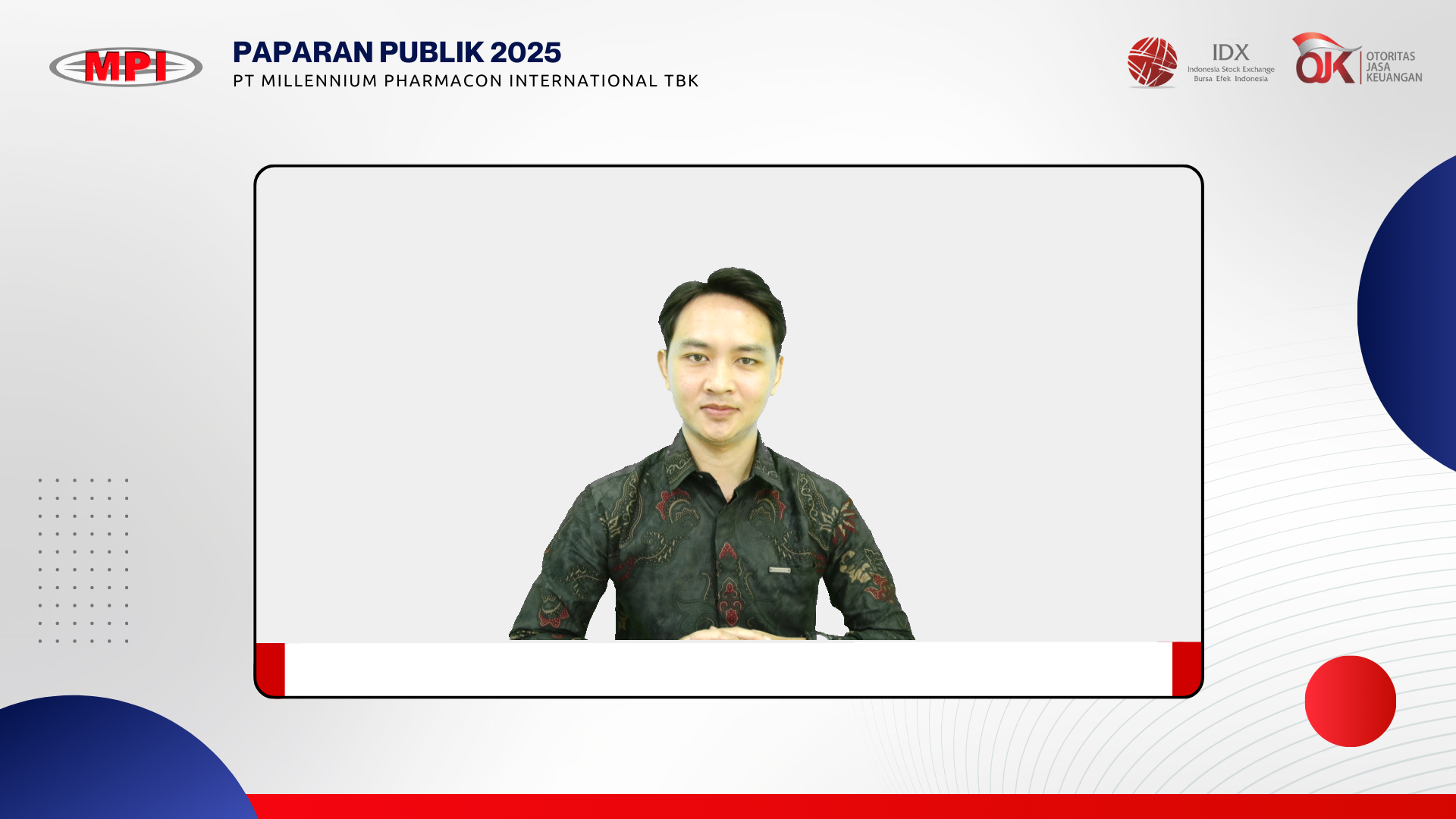 MPI

PAPARAN PUBLIK 2025
PT MILLENNIUM PHARMACON INTERNATIONAL TBK

IDX
Indonesia Stock Exchange
Bursa Efek Indonesia

OJK
OTORITAS
JASA
KEUANGAN